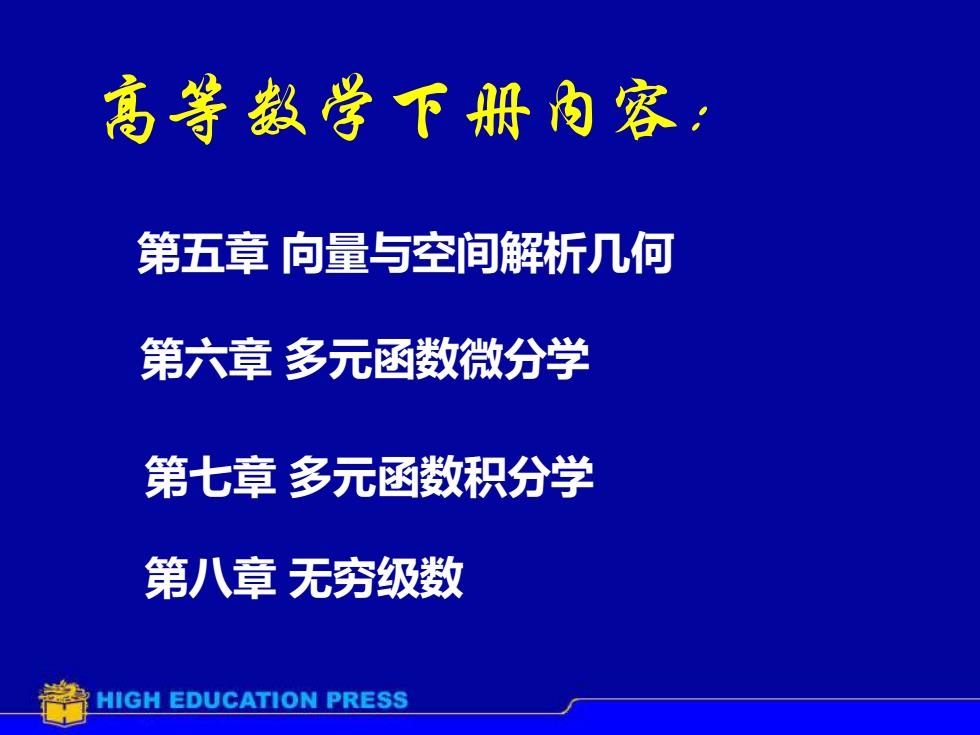 高等数学下册内容：

第五章 向量与空间解析几何

第六章 多元函数微分学

第七章 多元函数积分学

第八章 无穷级数

HIGH EDUCATION PRESS